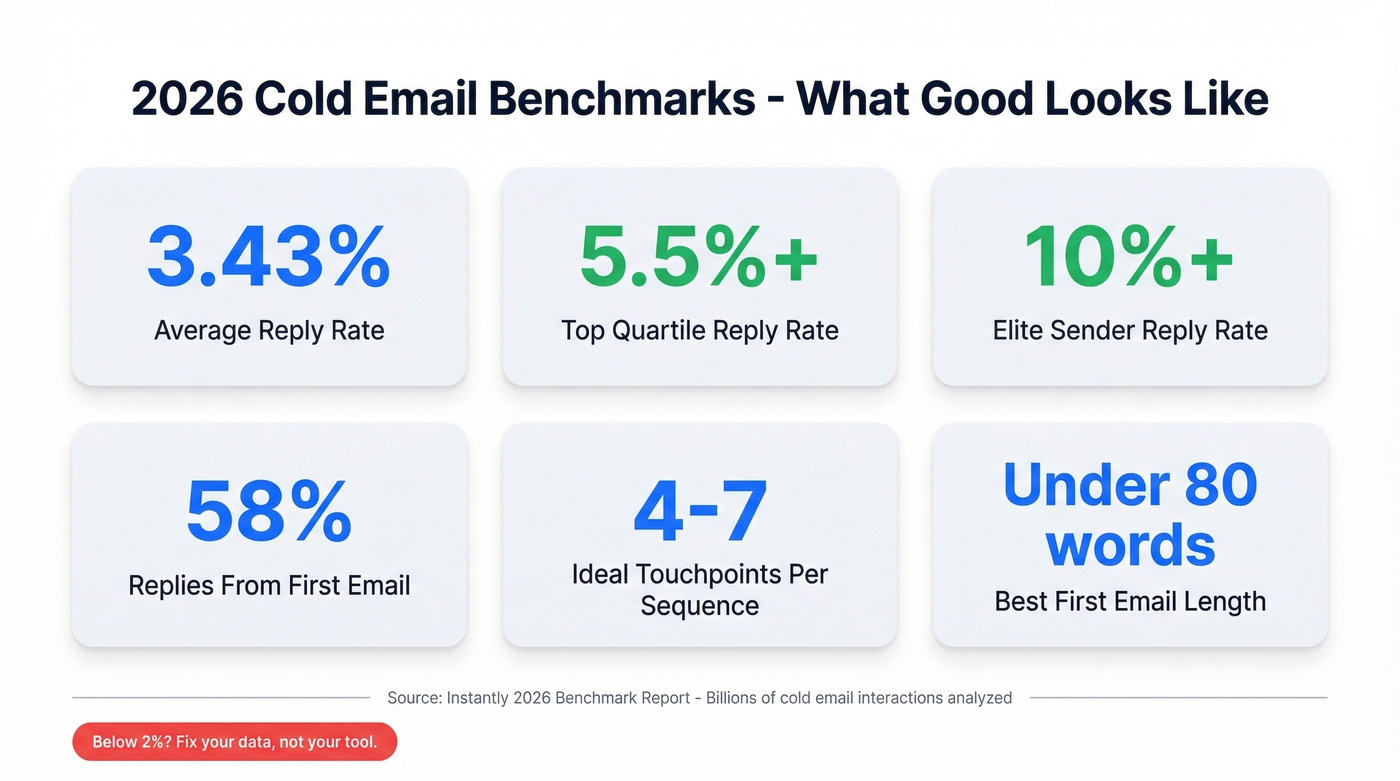 2026 Cold Email Benchmarks - What Good Looks Like

3.43%
Average Reply Rate

5.5%+
Top Quartile Reply Rate

10%+
Elite Sender Reply Rate

58%
Replies From First Email

4-7
Ideal Touchpoints Per Sequence

Under 80 words
Best First Email Length

Source: Instantly 2026 Benchmark Report - Billions of cold email interactions analyzed

Below 2%? Fix your data, not your tool.